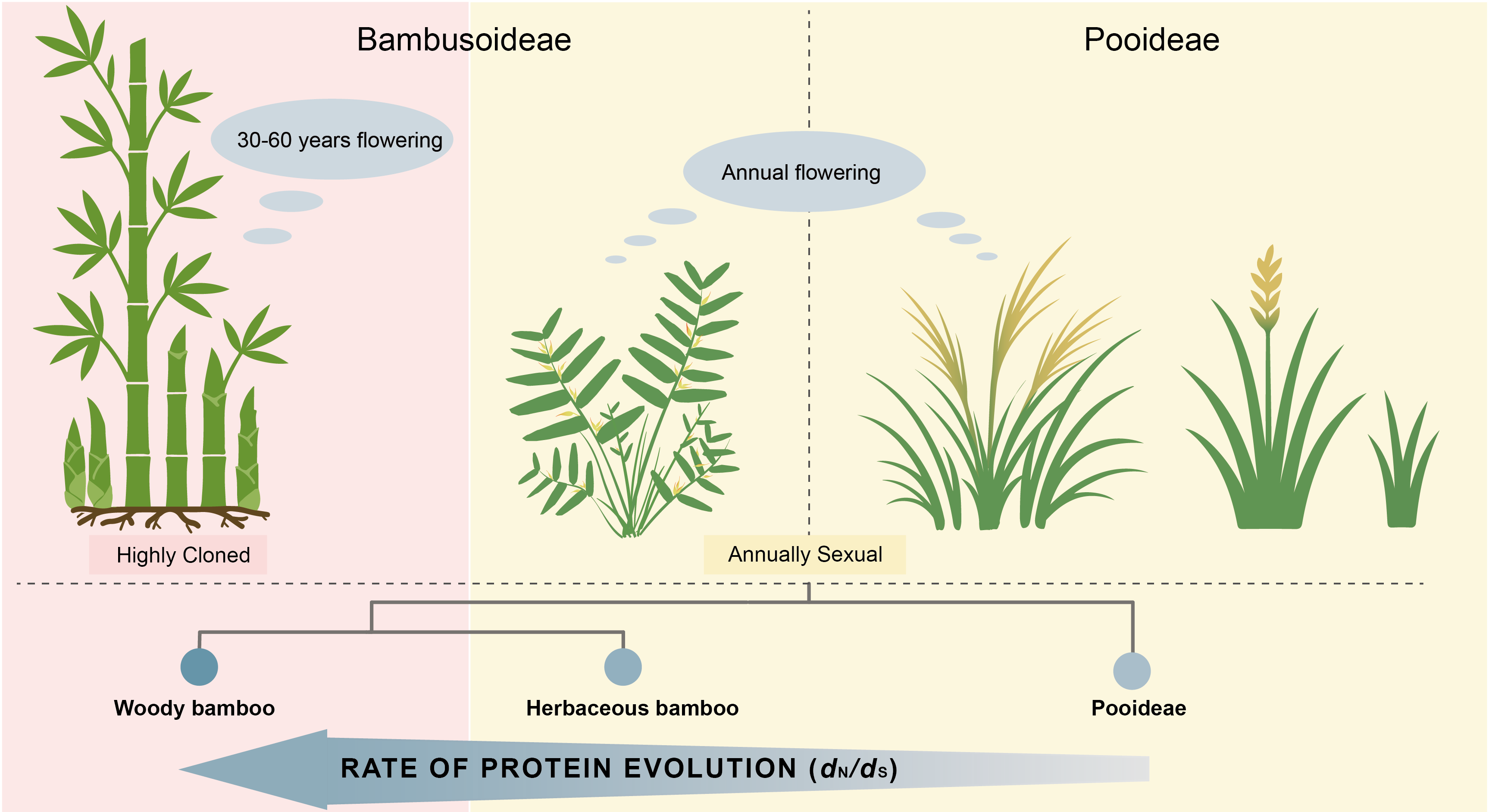 Bambusoideae

Pooideae

30-60 years flowering

Annual flowering

Highly Cloned

Annually Sexual

Woody bamboo

Herbaceous bamboo

Pooideae

RATE OF PROTEIN EVOLUTION ($d_N/d_S$)